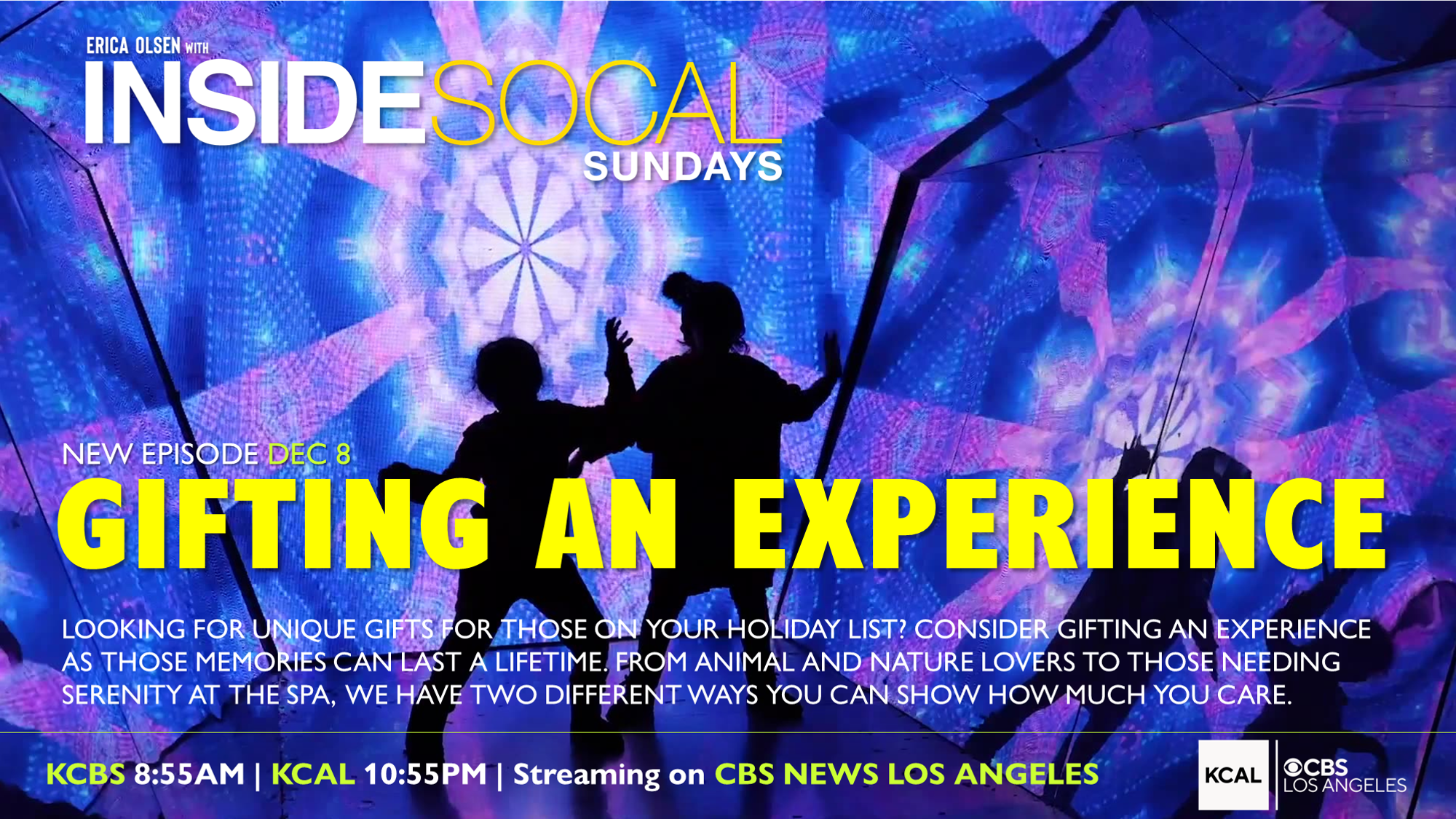 ERICA OLSEN WITH
INSIDESOCAL
SUNDAYS

NEW EPISODE DEC 8
GIFTING AN EXPERIENCE

LOOKING FOR UNIQUE GIFTS FOR THOSE ON YOUR HOLIDAY LIST? CONSIDER GIFTING AN EXPERIENCE AS THOSE MEMORIES CAN LAST A LIFETIME. FROM ANIMAL AND NATURE LOVERS TO THOSE NEEDING SERENITY AT THE SPA, WE HAVE TWO DIFFERENT WAYS YOU CAN SHOW HOW MUCH YOU CARE.

KCBS 8:55AM | KCAL 10:55PM | Streaming on CBS NEWS LOS ANGELES

KCAL
CBS LOS ANGELES